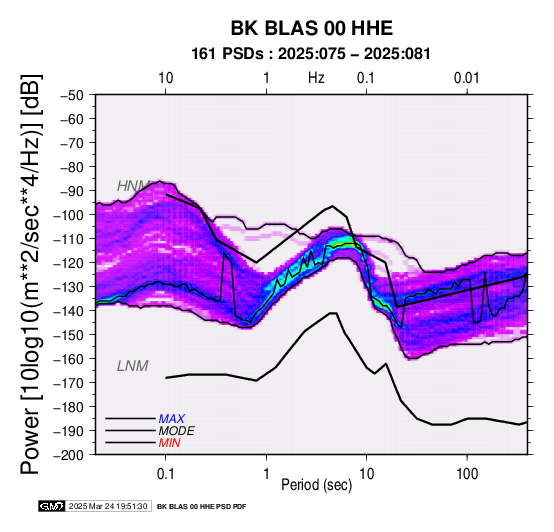 BK BLAS 00 HHE
161 PSDs : 2025:075 – 2025:081

10
1
Hz
0.1
0.01

Power [10log10(m**2/sec**4/Hz)] [dB]

−50
−60
−70
−80
−90
−100
−110
−120
−130
−140
−150
−160
−170
−180
−190
−200

HNM
LNM

MAX
MODE
MIN

0.1
1
10
100
Period (sec)

GMT 2025 Mar 24 19:51:30 BK BLAS 00 HHE PSD PDF